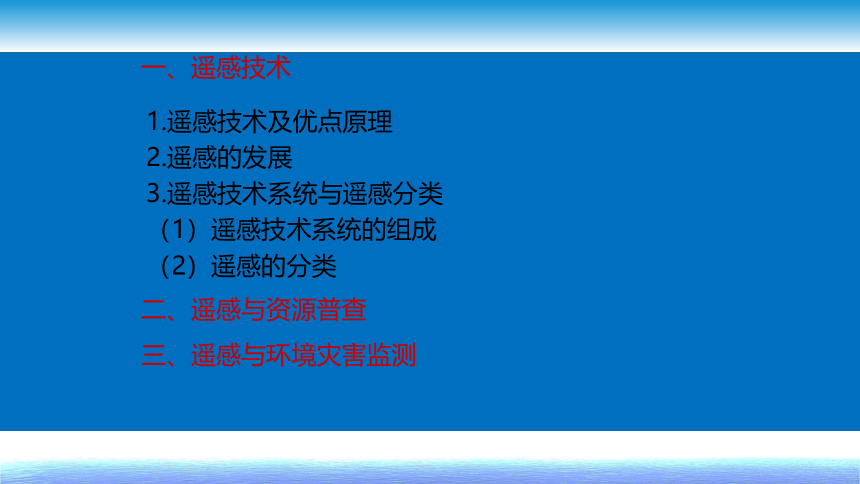 一、遥感技术

1.遥感技术及优点原理
2.遥感的发展
3.遥感技术系统与遥感分类
（1）遥感技术系统的组成
（2）遥感的分类

二、遥感与资源普查

三、遥感与环境灾害监测